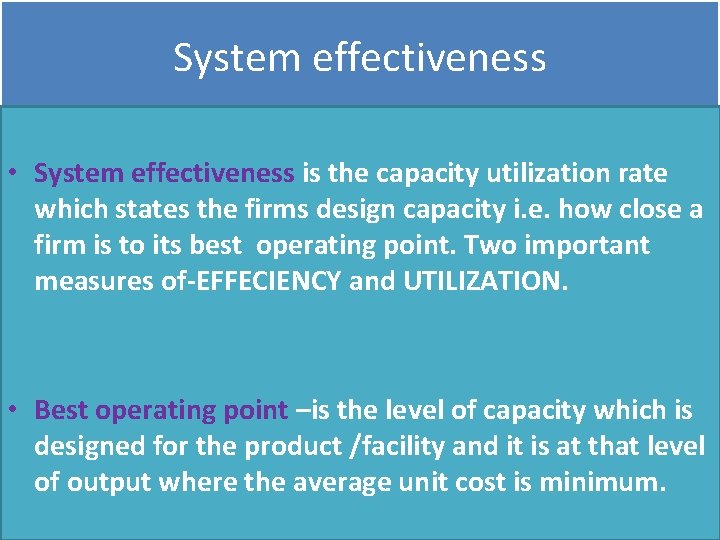 System effectiveness

• System effectiveness is the capacity utilization rate which states the firms design capacity i.e. how close a firm is to its best operating point. Two important measures of-EFFECIENCY and UTILIZATION.

• Best operating point –is the level of capacity which is designed for the product /facility and it is at that level of output where the average unit cost is minimum.